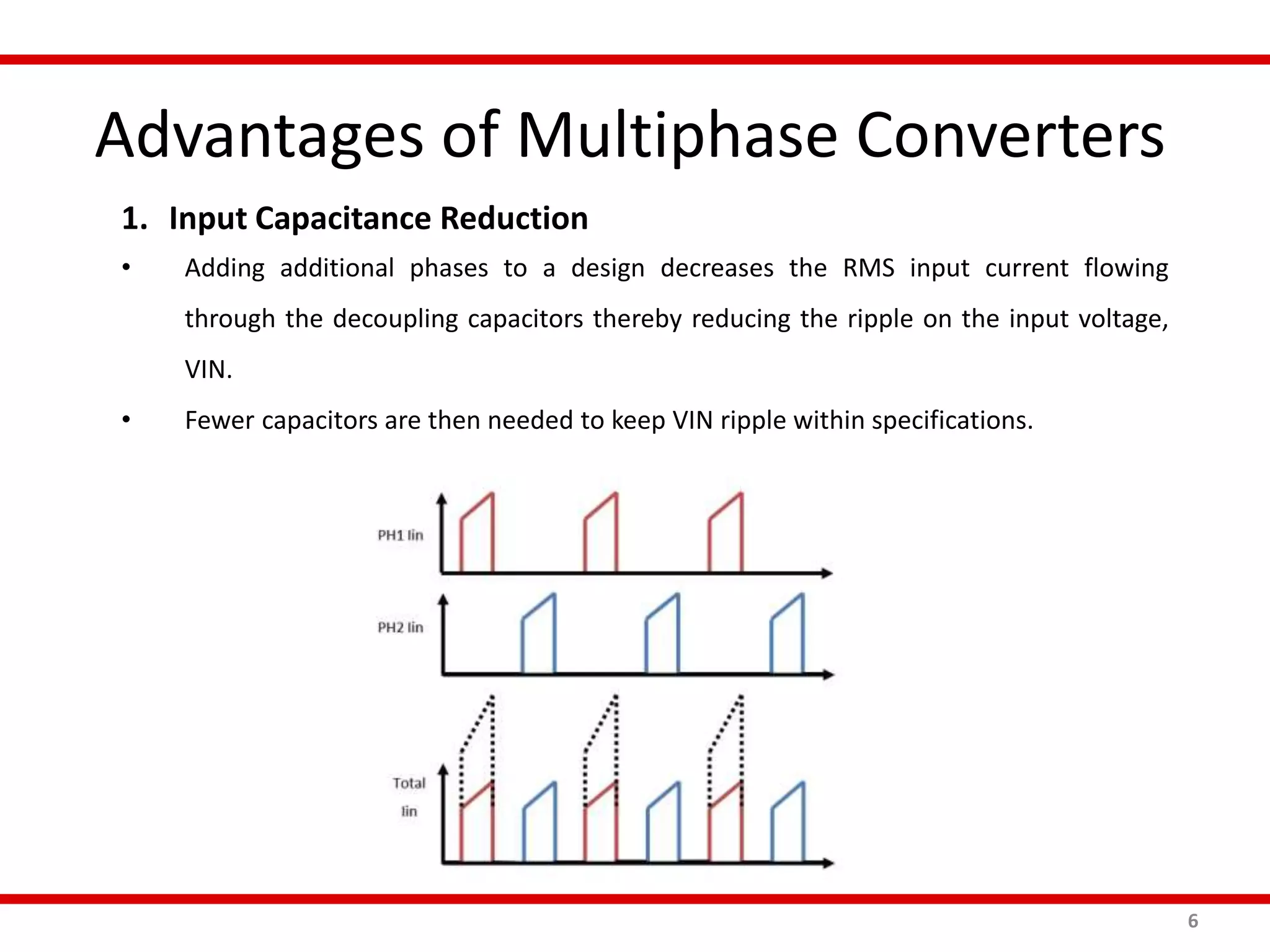 Advantages of Multiphase Converters

1. Input Capacitance Reduction

• Adding additional phases to a design decreases the RMS input current flowing through the decoupling capacitors thereby reducing the ripple on the input voltage, VIN.

• Fewer capacitors are then needed to keep VIN ripple within specifications.

PH1 Iin

PH2 Iin

Total Iin

6